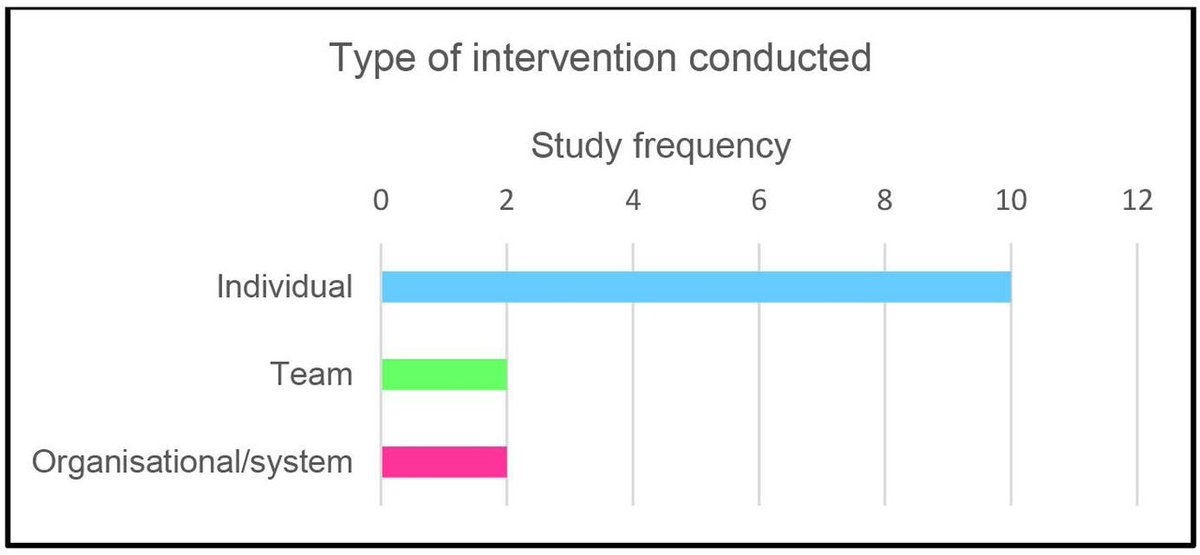 Type of intervention conducted

Study frequency

0
2
4
6
8
10
12

Individual

Team

Organisational/system